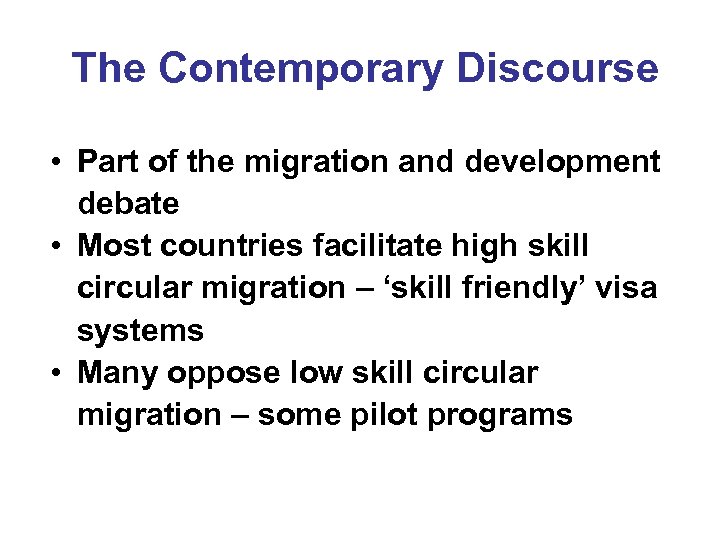 The Contemporary Discourse

• Part of the migration and development debate
• Most countries facilitate high skill circular migration – ‘skill friendly’ visa systems
• Many oppose low skill circular migration – some pilot programs